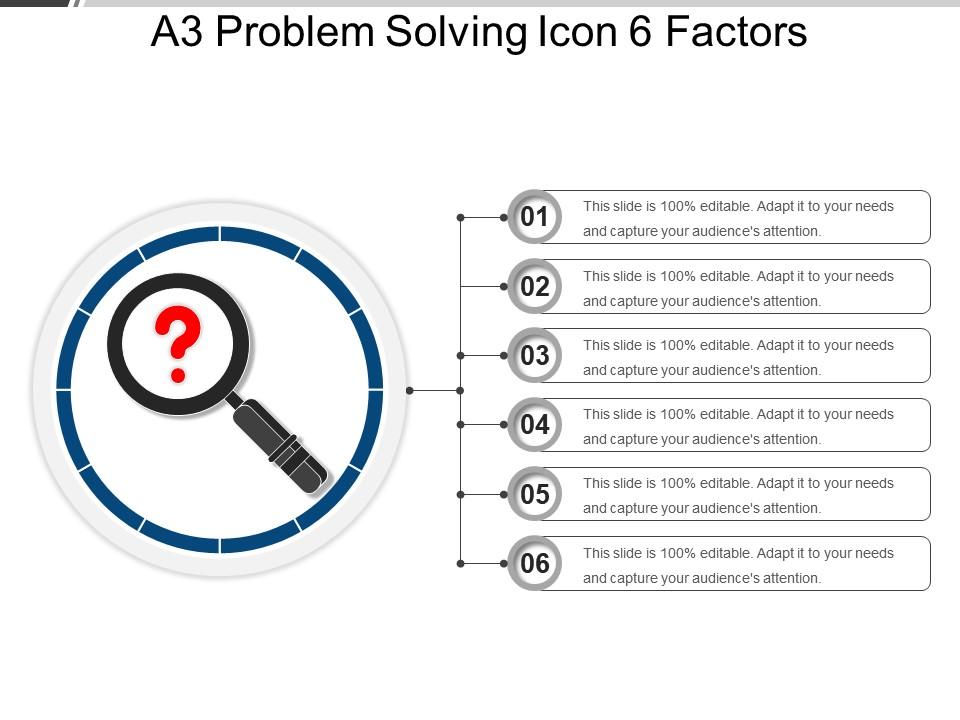 A3 Problem Solving Icon 6 Factors

?

01 This slide is 100% editable. Adapt it to your needs and capture your audience's attention.

02 This slide is 100% editable. Adapt it to your needs and capture your audience's attention.

03 This slide is 100% editable. Adapt it to your needs and capture your audience's attention.

04 This slide is 100% editable. Adapt it to your needs and capture your audience's attention.

05 This slide is 100% editable. Adapt it to your needs and capture your audience's attention.

06 This slide is 100% editable. Adapt it to your needs and capture your audience's attention.